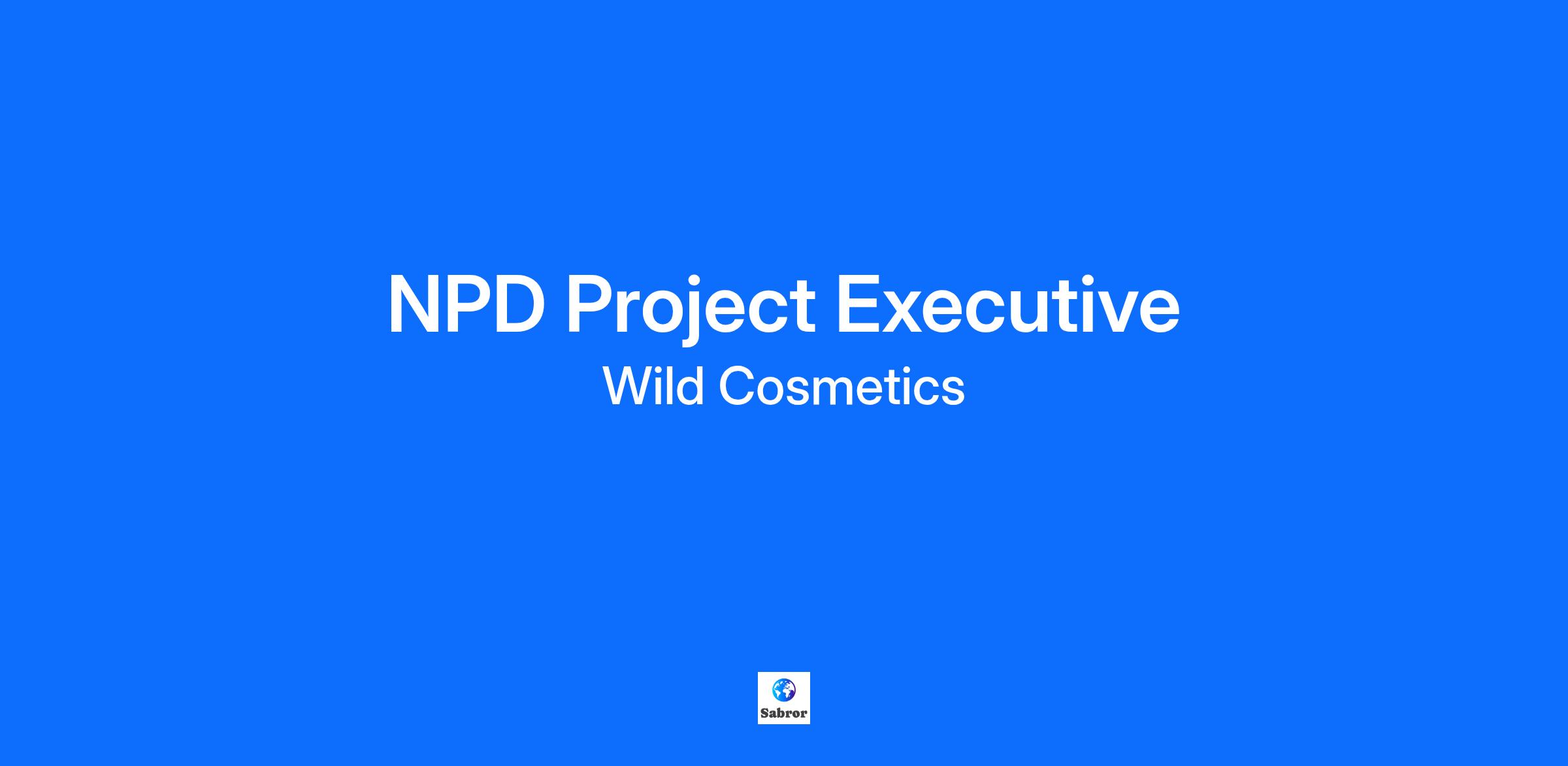 NPD Project Executive

Wild Cosmetics

Sabror